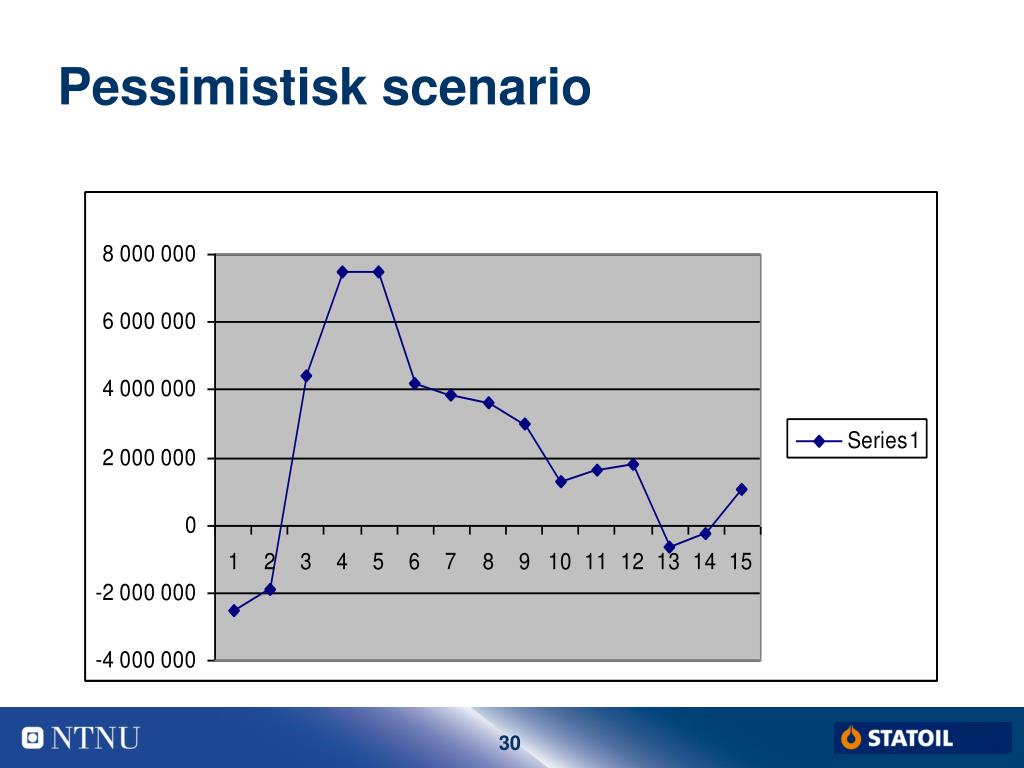 Pessimistisk scenario

8 000 000
6 000 000
4 000 000
2 000 000
0
-2 000 000
-4 000 000

1 2 3 4 5 6 7 8 9 10 11 12 13 14 15

Series1

NTNU

30

STATOIL